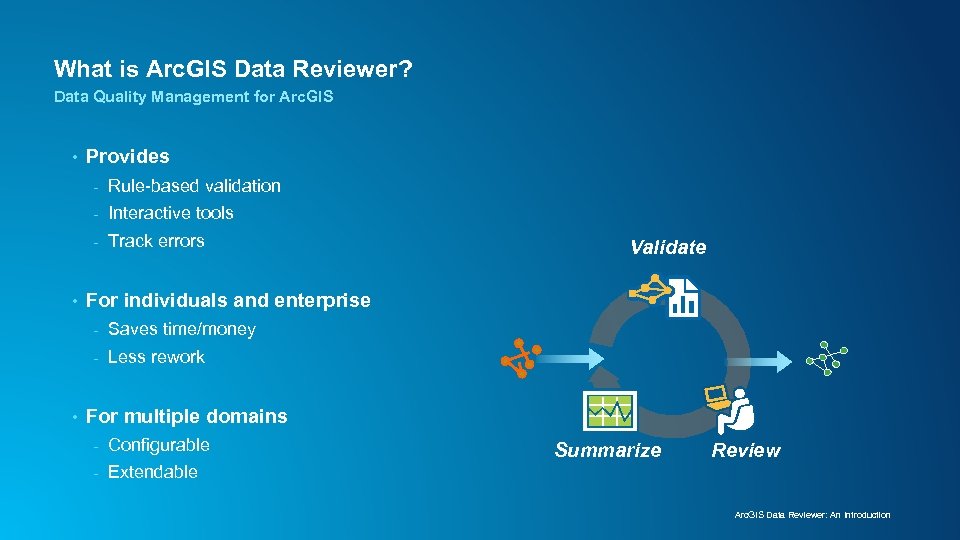 What is ArcGIS Data Reviewer?
Data Quality Management for ArcGIS

• Provides
- Rule-based validation
- Interactive tools
- Track errors

• For individuals and enterprise
- Saves time/money
- Less rework

• For multiple domains
- Configurable
- Extendable

Validate

Summarize

Review

ArcGIS Data Reviewer: An Introduction